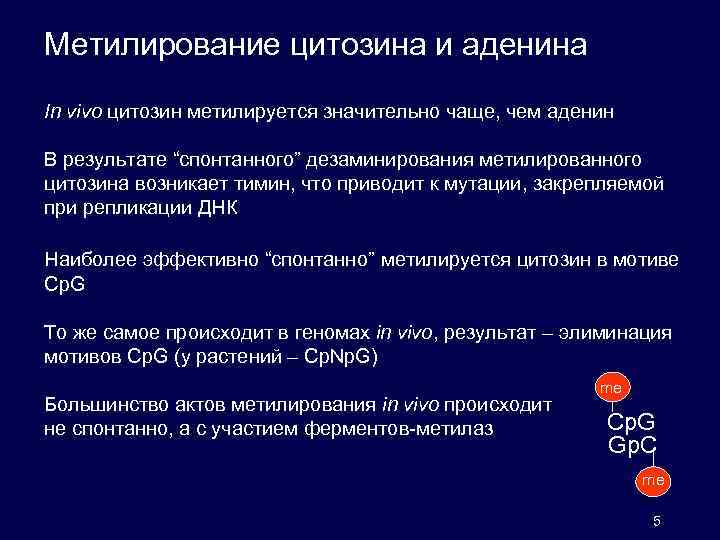 Метилирование цитозина и аденина

In vivo цитозин метилируется значительно чаще, чем аденин

В результате “спонтанного” дезаминирования метилированного цитозина возникает тимин, что приводит к мутации, закрепляемой при репликации ДНК

Наиболее эффективно “спонтанно” метилируется цитозин в мотиве CpG

То же самое происходит в геномах in vivo, результат – элиминация мотивов CpG (у растений – CpNpG)

Большинство актов метилирования in vivo происходит не спонтанно, а с участием ферментов-метилаз

me
CpG
GpC
me

5